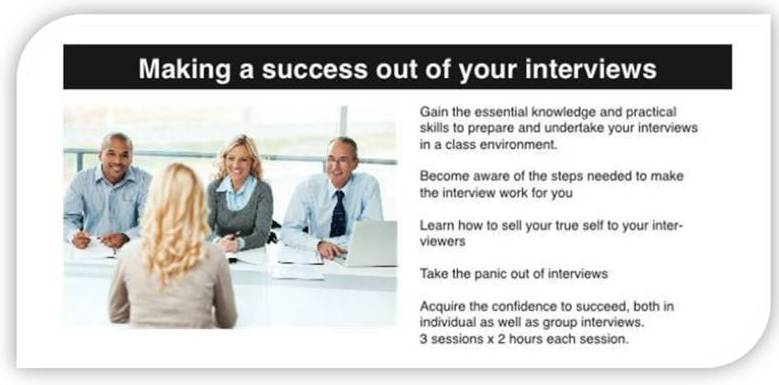 Making a success out of your interviews

Gain the essential knowledge and practical skills to prepare and undertake your interviews in a class environment.

Become aware of the steps needed to make the interview work for you

Learn how to sell your true self to your interviewers

Take the panic out of interviews

Acquire the confidence to succeed, both in individual as well as group interviews.
3 sessions x 2 hours each session.